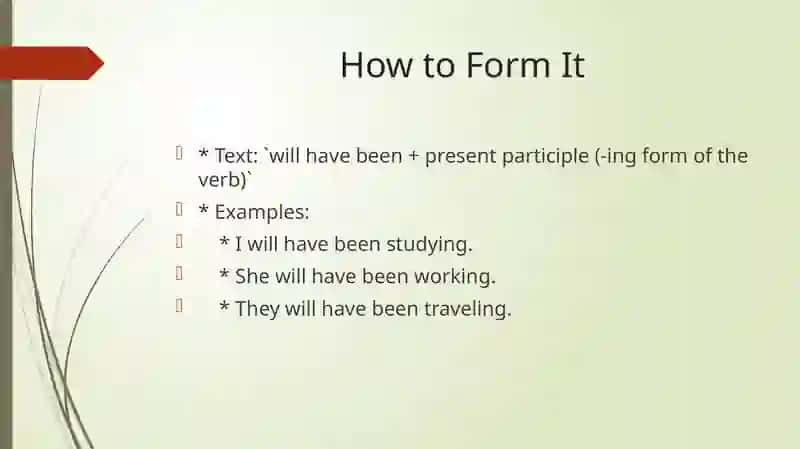 How to Form It

* Text: `will have been + present participle (-ing form of the verb)`

* Examples:

* I will have been studying.

* She will have been working.

* They will have been traveling.